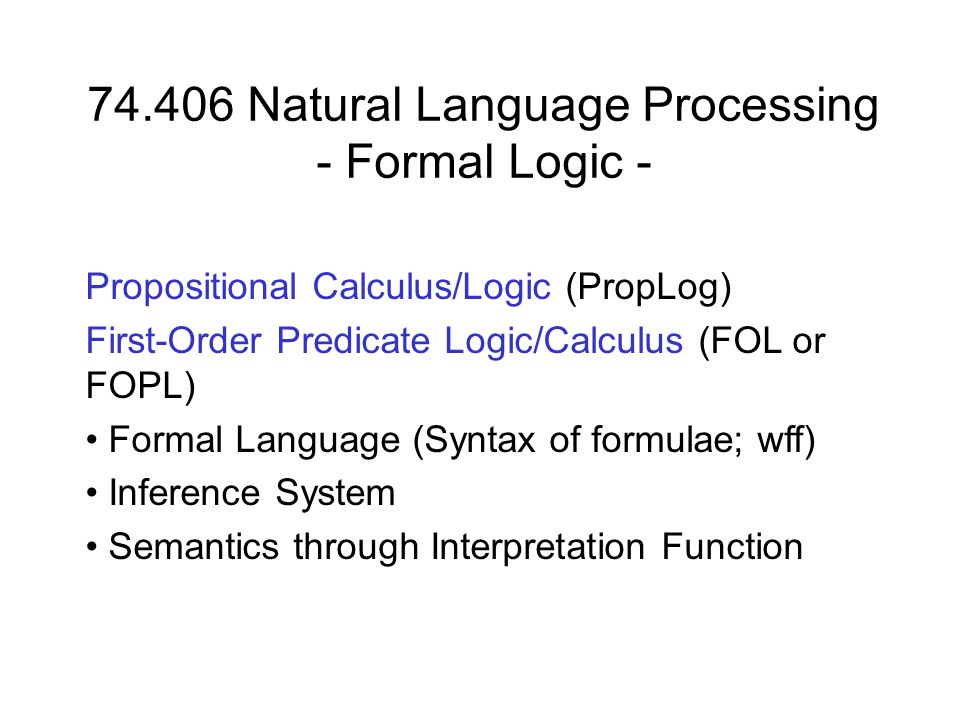 74.406 Natural Language Processing
- Formal Logic -

Propositional Calculus/Logic (PropLog)

First-Order Predicate Logic/Calculus (FOL or FOPL)

• Formal Language (Syntax of formulae; wff)

• Inference System

• Semantics through Interpretation Function